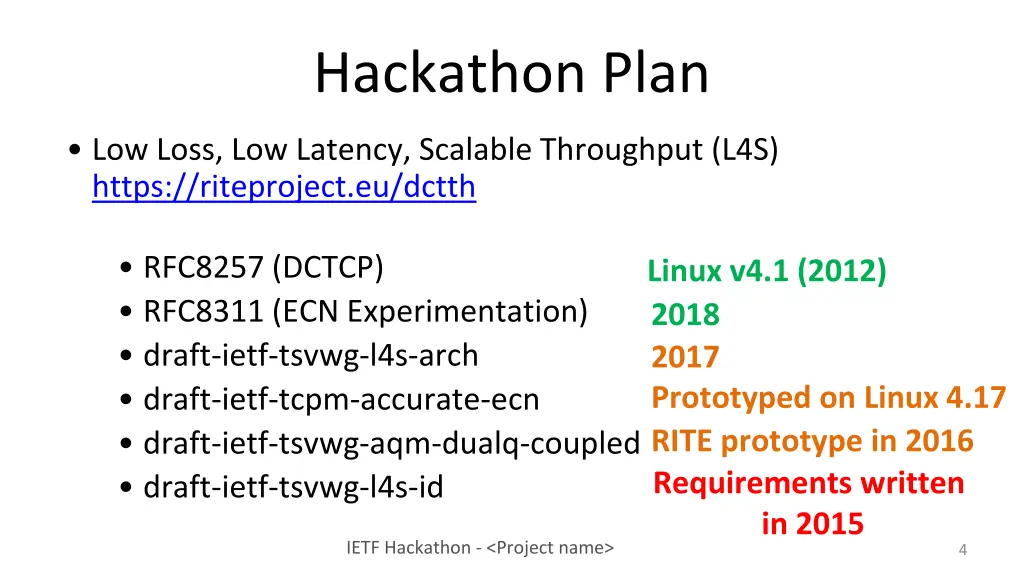 Hackathon Plan

• Low Loss, Low Latency, Scalable Throughput (L4S) https://riteproject.eu/dctth

• RFC8257 (DCTCP)
• RFC8311 (ECN Experimentation)
• draft-ietf-tsvwg-l4s-arch
• draft-ietf-tcpm-accurate-ecn
• draft-ietf-tsvwg-aqm-dualq-coupled
• draft-ietf-tsvwg-l4s-id

Linux v4.1 (2012)
2018
2017
Prototyped on Linux 4.17
RITE prototype in 2016
Requirements written in 2015

IETF Hackathon - <Project name>

4